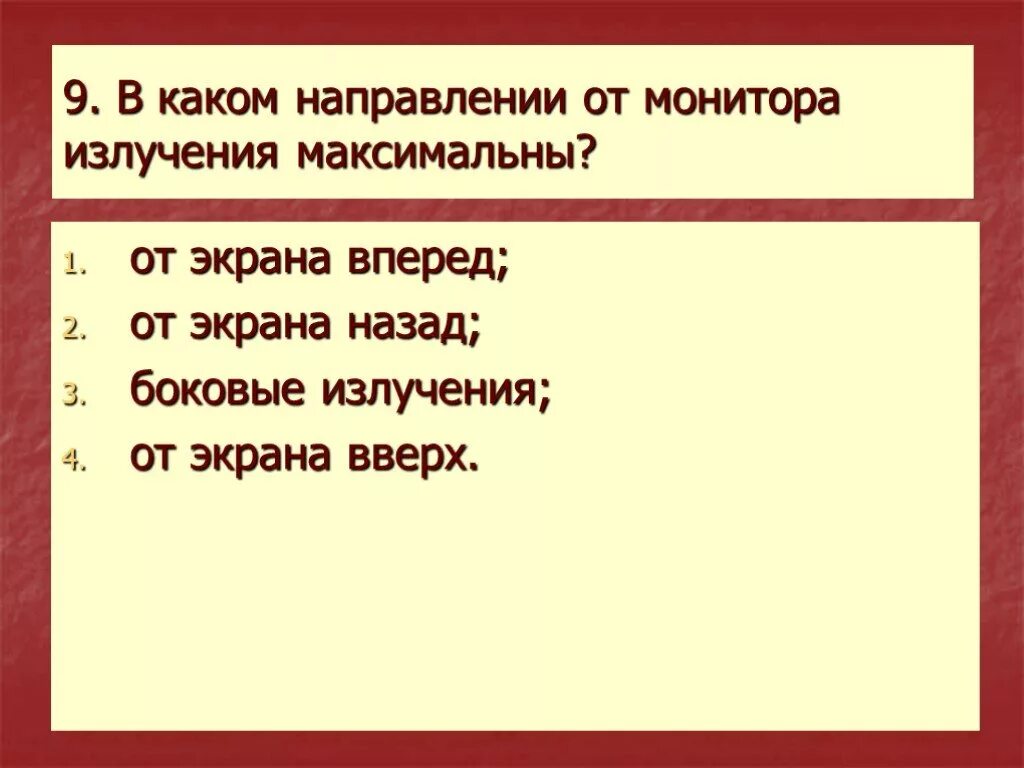 9. В каком направлении от монитора излучения максимальны?

1. от экрана вперед;
2. от экрана назад;
3. боковые излучения;
4. от экрана вверх.